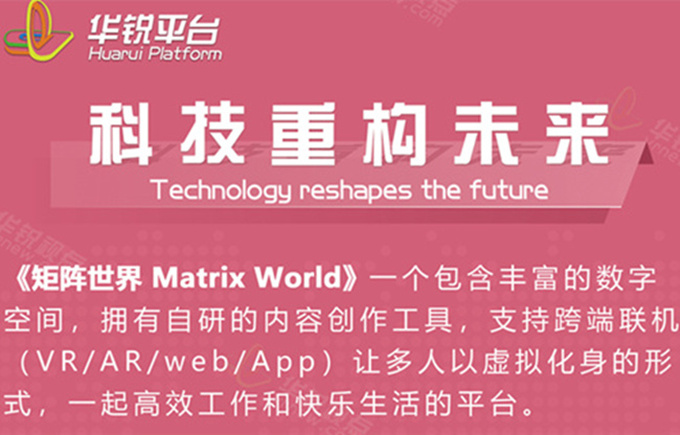 华锐平台
Huarui Platform

科技重构未来
Technology reshapes the future

《矩阵世界 Matrix World》一个包含丰富的数字空间，拥有自研的内容创作工具，支持跨端联机（VR/AR/web/App）让多人以虚拟化身的形式，一起高效工作和快乐生活的平台。